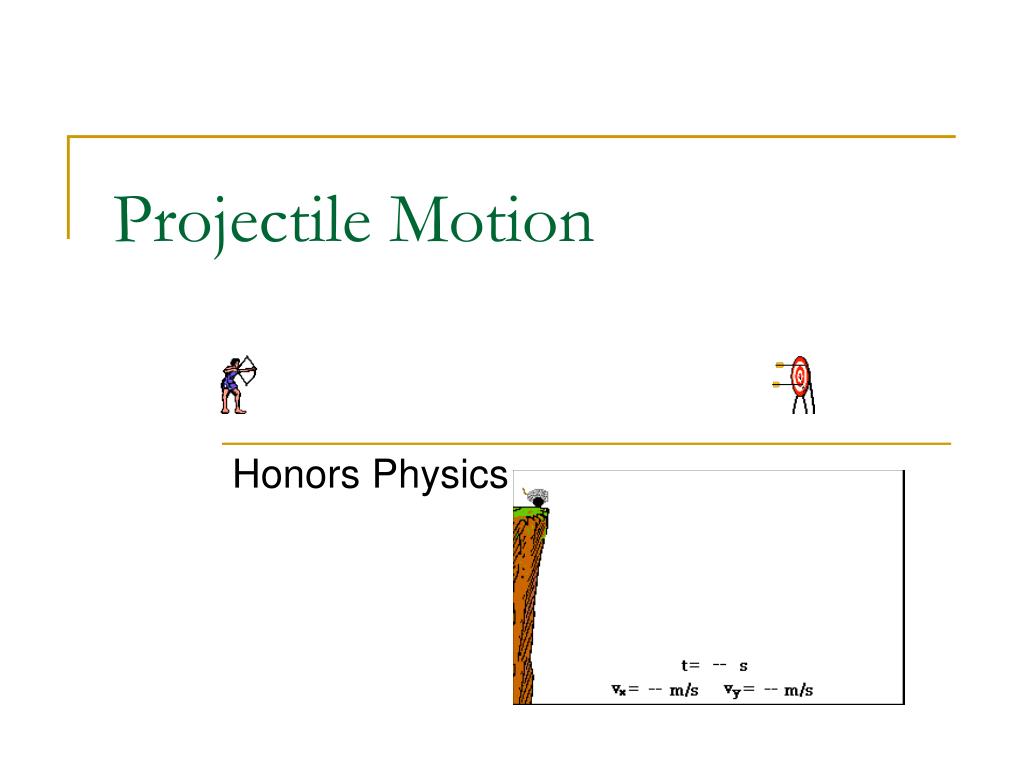 Projectile Motion

Honors Physics

t= -- s

$v_x$= -- m/s $v_y$= -- m/s